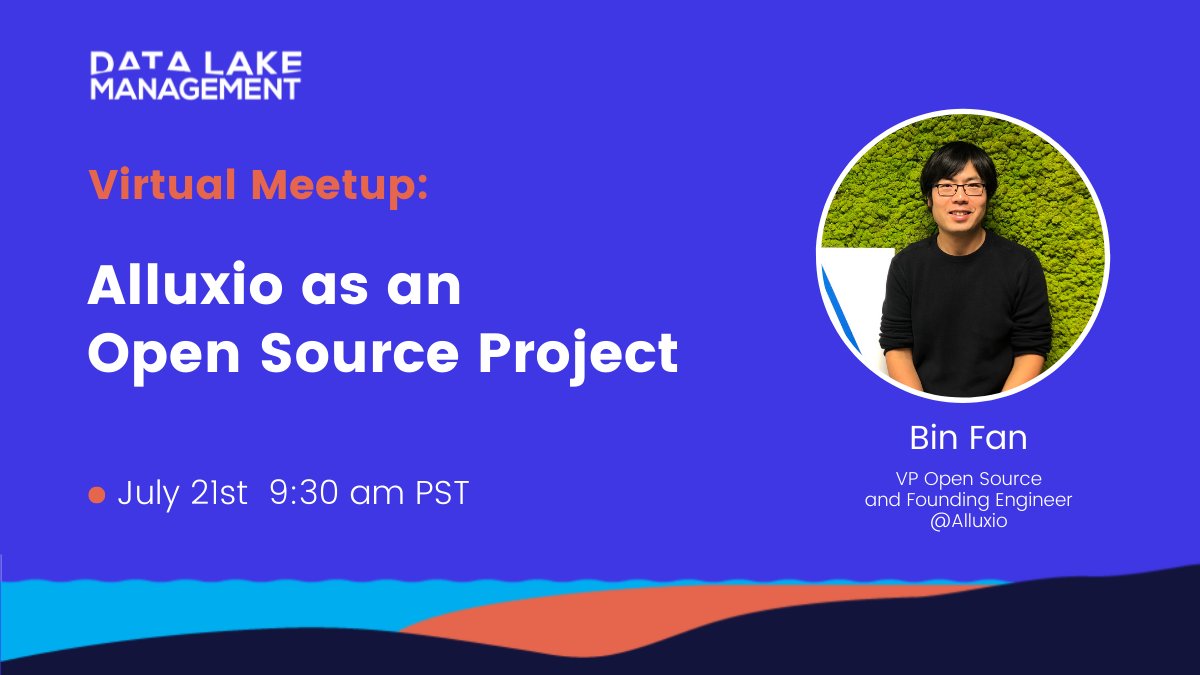 DATA LAKE MANAGEMENT

Virtual Meetup:

Alluxio as an Open Source Project

July 21st 9:30 am PST

Bin Fan

VP Open Source and Founding Engineer @Alluxio